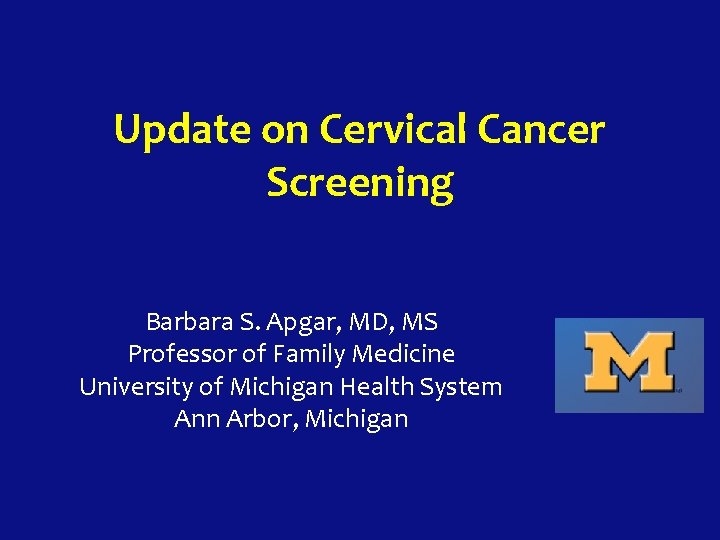 Update on Cervical Cancer Screening

Barbara S. Apgar, MD, MS
Professor of Family Medicine
University of Michigan Health System
Ann Arbor, Michigan

M